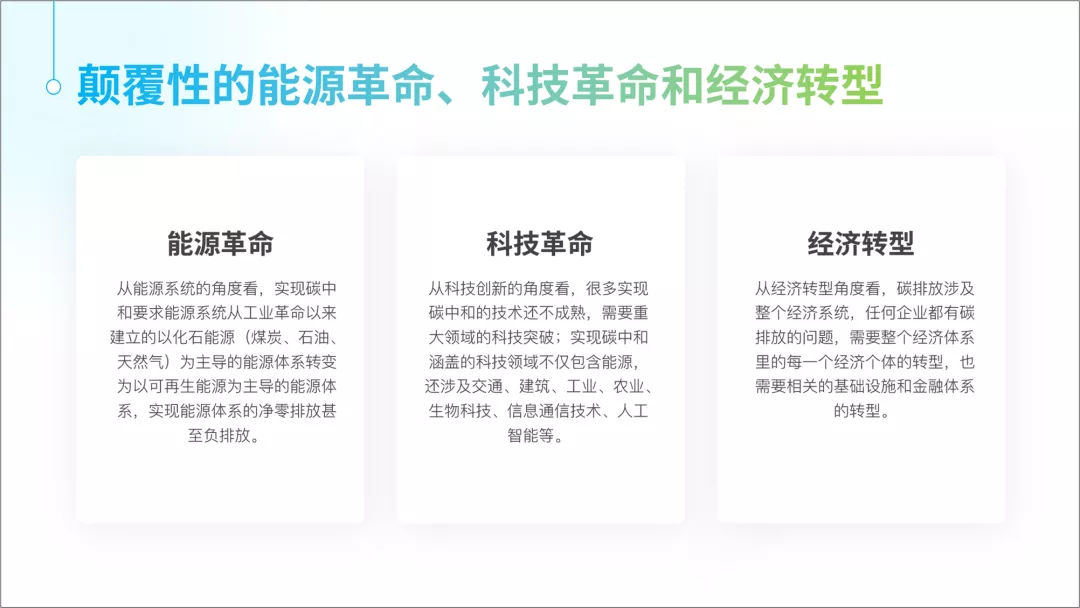 颠覆性的能源革命、科技革命和经济转型

能源革命

从能源系统的角度看，实现碳中和要求能源系统从工业革命以来建立的以化石能源（煤炭、石油、天然气）为主导的能源体系转变为以可再生能源为主导的能源体系，实现能源体系的净零排放甚至负排放。

科技革命

从科技创新的角度看，很多实现碳中和的技术还不成熟，需要重大领域的科技突破；实现碳中和涵盖的科技领域不仅包含能源，还涉及交通、建筑、工业、农业、生物科技、信息通信技术、人工智能等。

经济转型

从经济转型角度看，碳排放涉及整个经济系统，任何企业都有碳排放的问题，需要整个经济体系里的每一个经济个体的转型，也需要相关的基础设施和金融体系的转型。